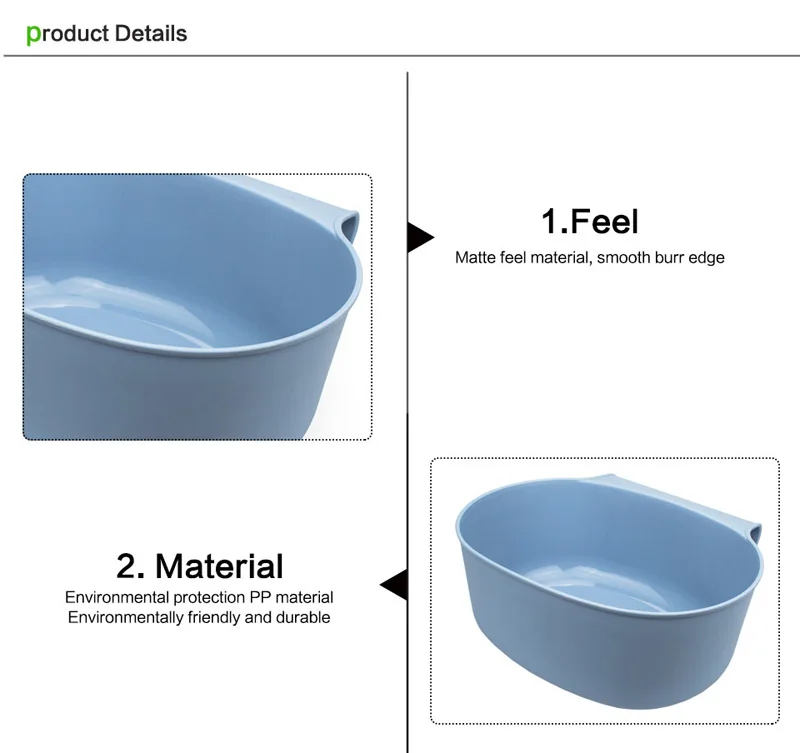 product Details

1.Feel
Matte feel material, smooth burr edge

2. Material
Environmental protection PP material
Environmentally friendly and durable